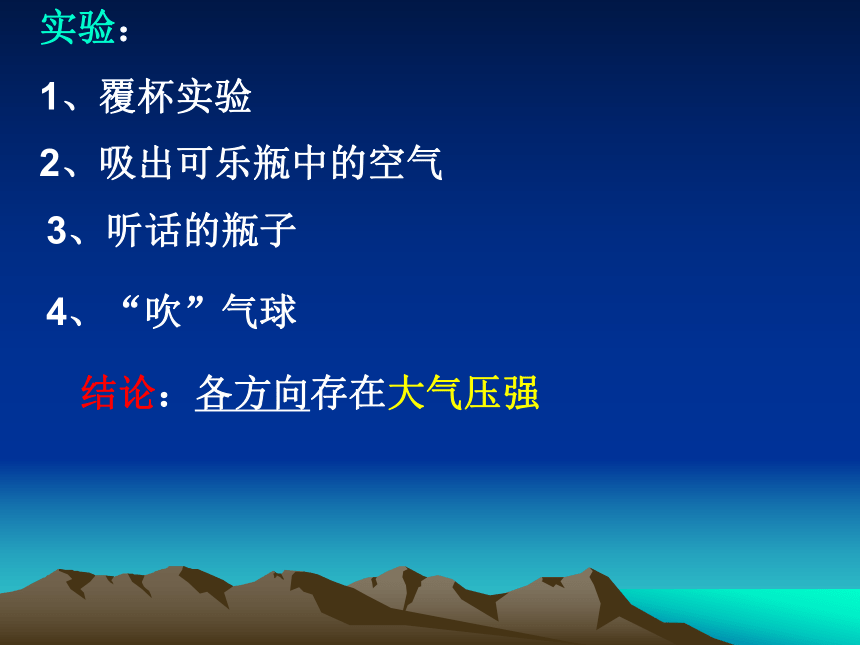 实验：

1、覆杯实验

2、吸出可乐瓶中的空气

3、听话的瓶子

4、“吹”气球

结论：各方向存在大气压强